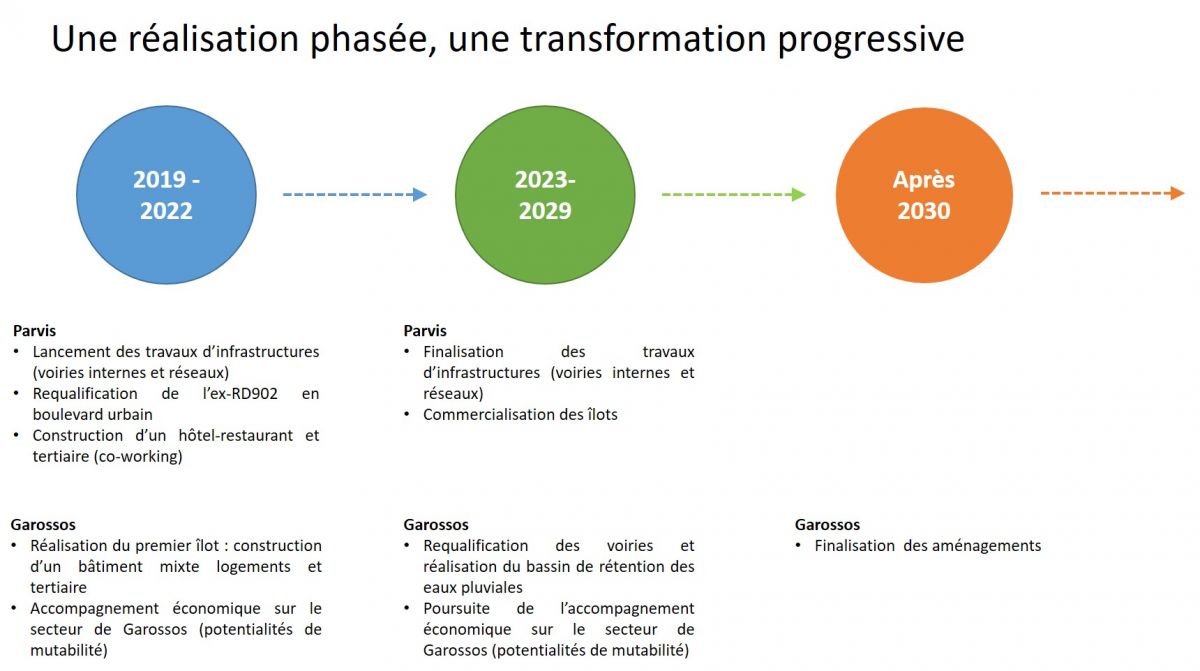 Une réalisation phasée, une transformation progressive

2019 - 2022

2023-2029

Après 2030

Parvis
• Lancement des travaux d'infrastructures (voiries internes et réseaux)
• Requalification de l'ex-RD902 en boulevard urbain
• Construction d'un hôtel-restaurant et tertiaire (co-working)

Garossos
• Réalisation du premier îlot : construction d'un bâtiment mixte logements et tertiaire
• Accompagnement économique sur le secteur de Garossos (potentialités de mutabilité)

Parvis
• Finalisation des travaux d'infrastructures (voiries internes et réseaux)
• Commercialisation des îlots

Garossos
• Requalification des voiries et réalisation du bassin de rétention des eaux pluviales
• Poursuite de l'accompagnement économique sur le secteur de Garossos (potentialités de mutabilité)

Garossos
• Finalisation des aménagements